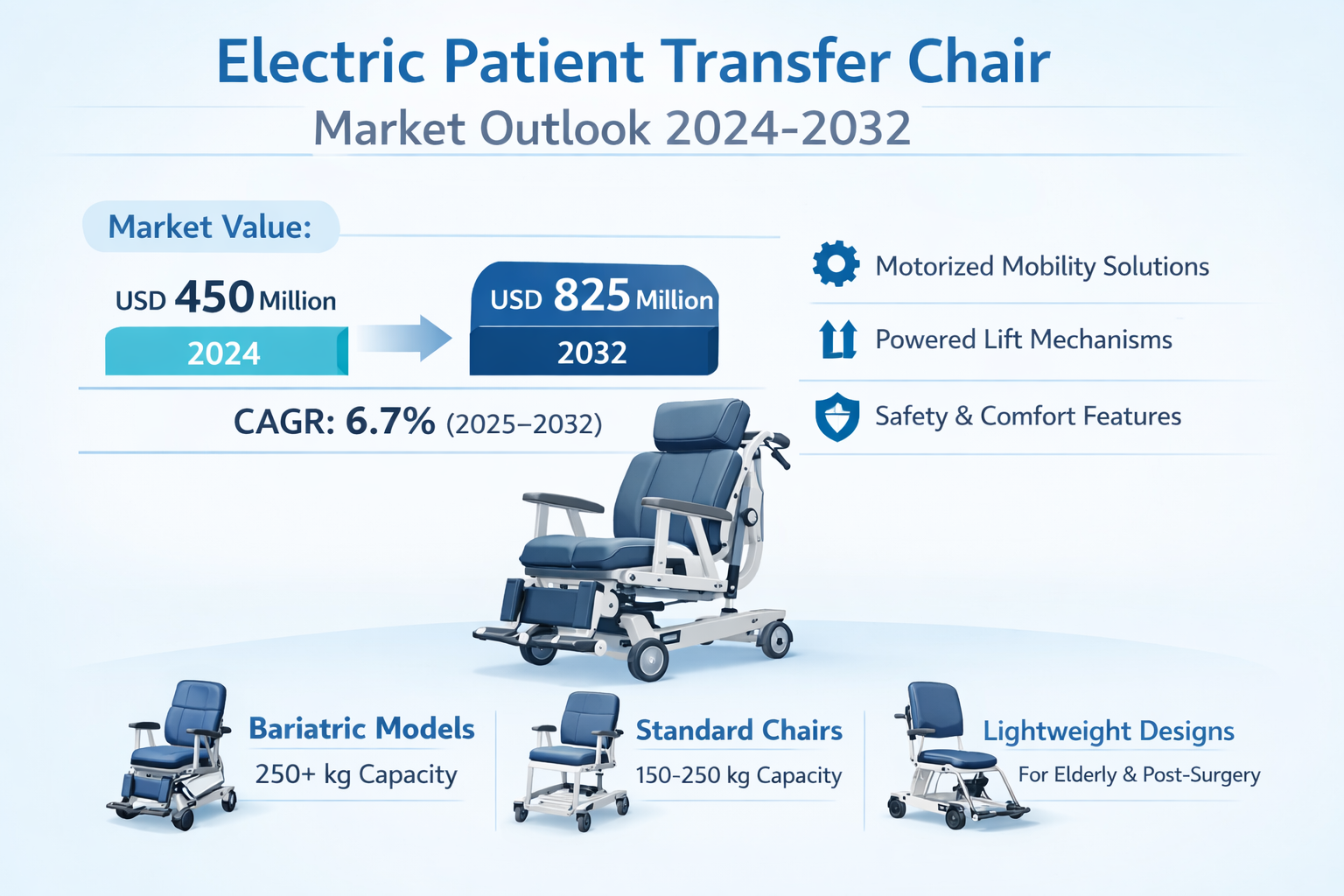 Electric Patient Transfer Chair
Market Outlook 2024-2032

Market Value:

USD 450 Million
2024

USD 825 Million
2032

CAGR: 6.7% (2025–2032)

Motorized Mobility Solutions

Powered Lift Mechanisms

Safety & Comfort Features

Bariatric Models
250+ kg Capacity

Standard Chairs
150-250 kg Capacity

Lightweight Designs
For Elderly & Post-Surgery